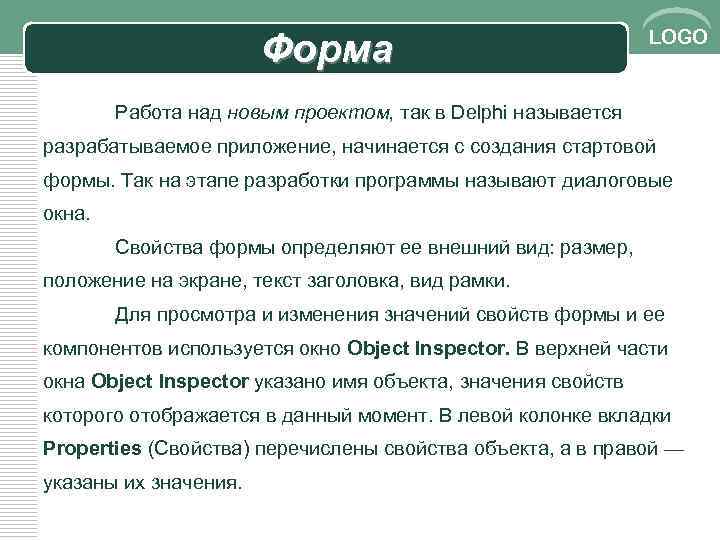 Форма

LOGO

Работа над новым проектом, так в Delphi называется разрабатываемое приложение, начинается с создания стартовой формы. Так на этапе разработки программы называют диалоговые окна.

Свойства формы определяют ее внешний вид: размер, положение на экране, текст заголовка, вид рамки.

Для просмотра и изменения значений свойств формы и ее компонентов используется окно Object Inspector. В верхней части окна Object Inspector указано имя объекта, значения свойств которого отображается в данный момент. В левой колонке вкладки Properties (Свойства) перечислены свойства объекта, а в правой — указаны их значения.